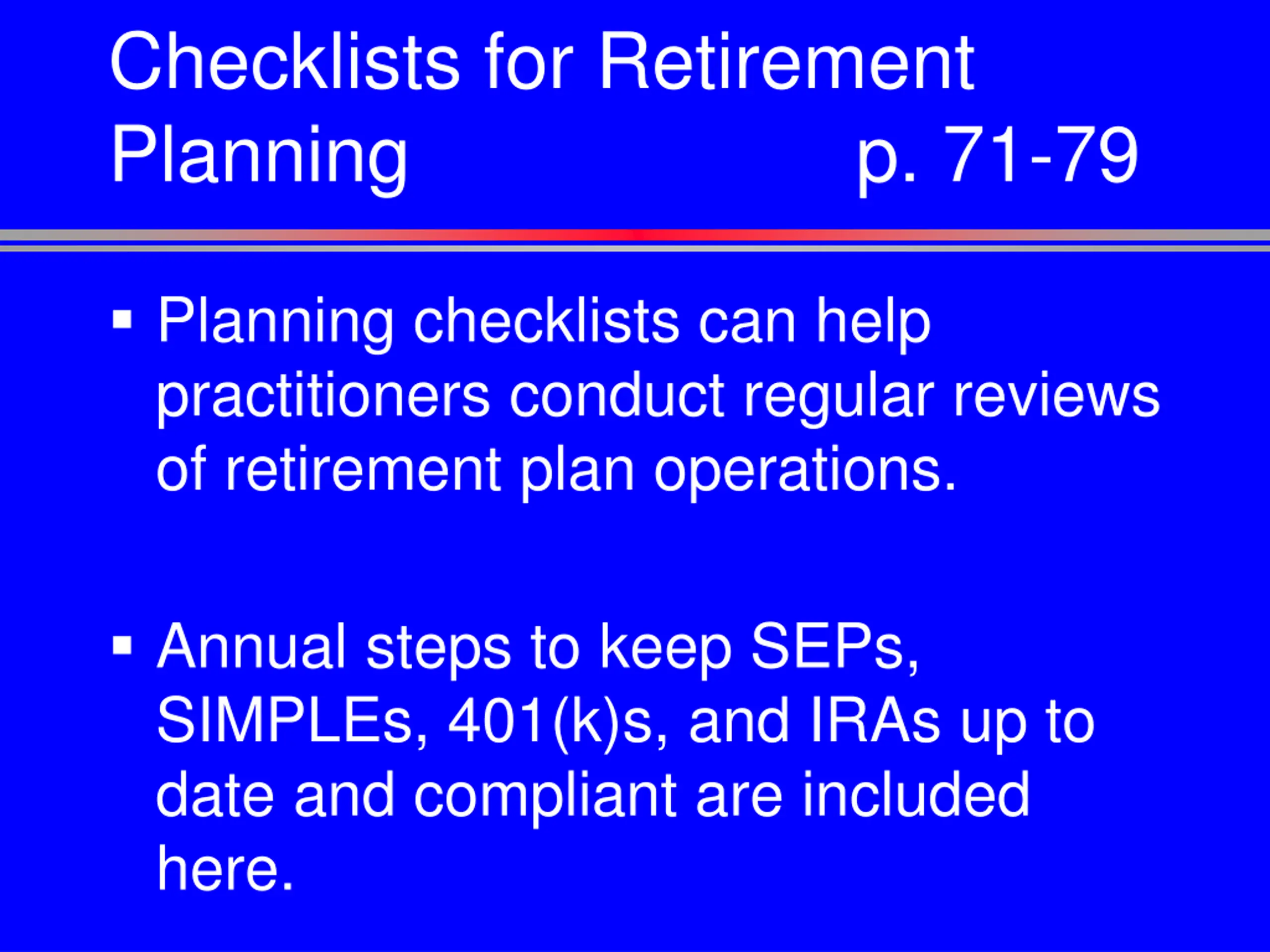 Checklists for Retirement Planning p. 71-79

▪ Planning checklists can help practitioners conduct regular reviews of retirement plan operations.

▪ Annual steps to keep SEPs, SIMPLEs, 401(k)s, and IRAs up to date and compliant are included here.